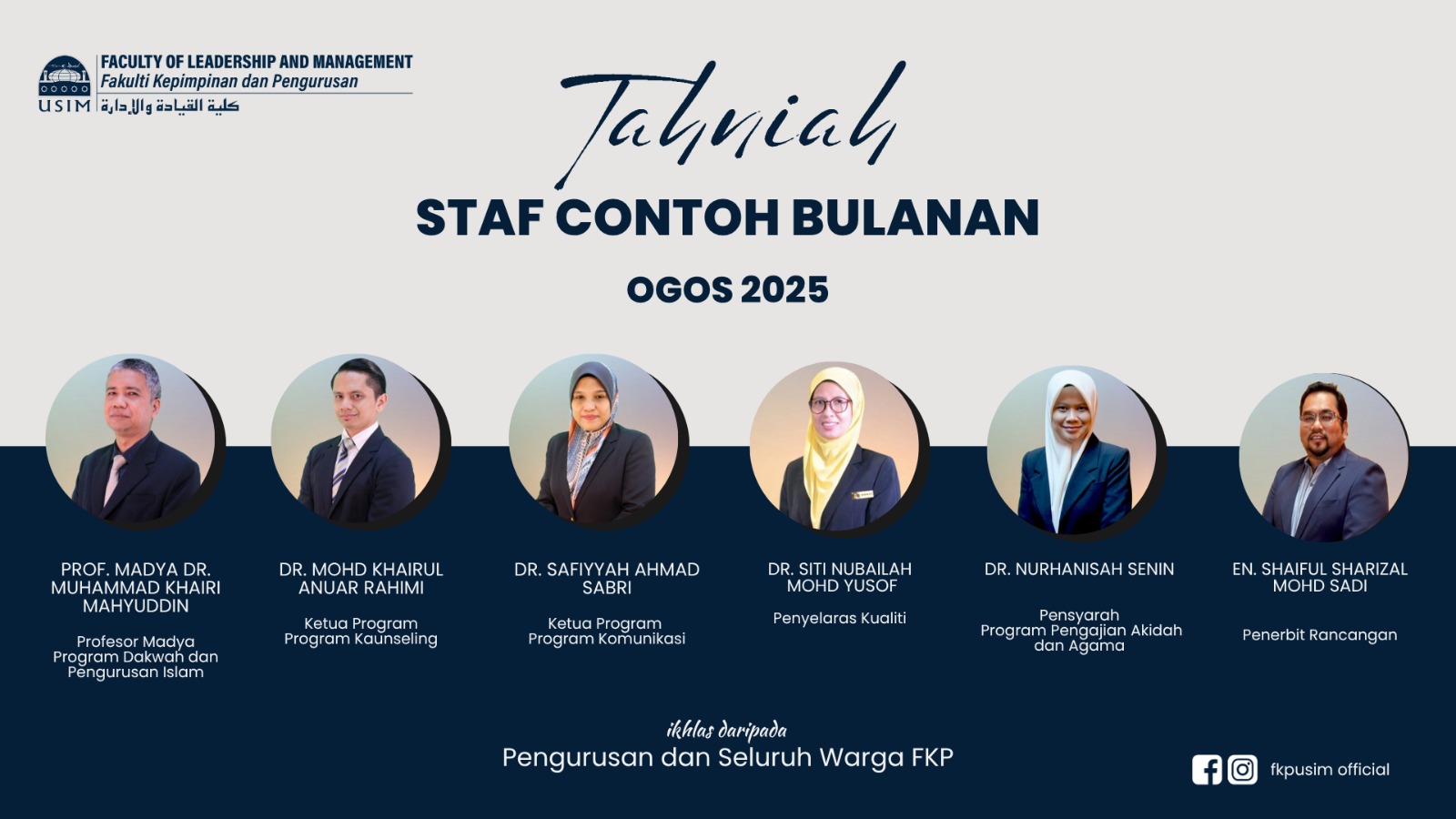 USIM FACULTY OF LEADERSHIP AND MANAGEMENT
Fakulti Kepimpinan dan Pengurusan
كلية القيادة والإدارة

Tahniah
STAF CONTOH BULANAN
OGOS 2025

PROF. MADYA DR. MUHAMMAD KHAIRI MAHYUDDIN
Profesor Madya
Program Dakwah dan Pengurusan Islam

DR. MOHD KHAIRUL ANUAR RAHIMI
Ketua Program
Program Kaunseling

DR. SAFIYYAH AHMAD SABRI
Ketua Program
Program Komunikasi

DR. SITI NUBAILAH MOHD YUSOF
Penyelaras Kualiti

DR. NURHANISAH SENIN
Pensyarah
Program Pengajian Akidah dan Agama

EN. SHAIFUL SHARIZAL MOHD SADI
Penerbit Rancangan

ikhlas daripada
Pengurusan dan Seluruh Warga FKP

fkpusim official